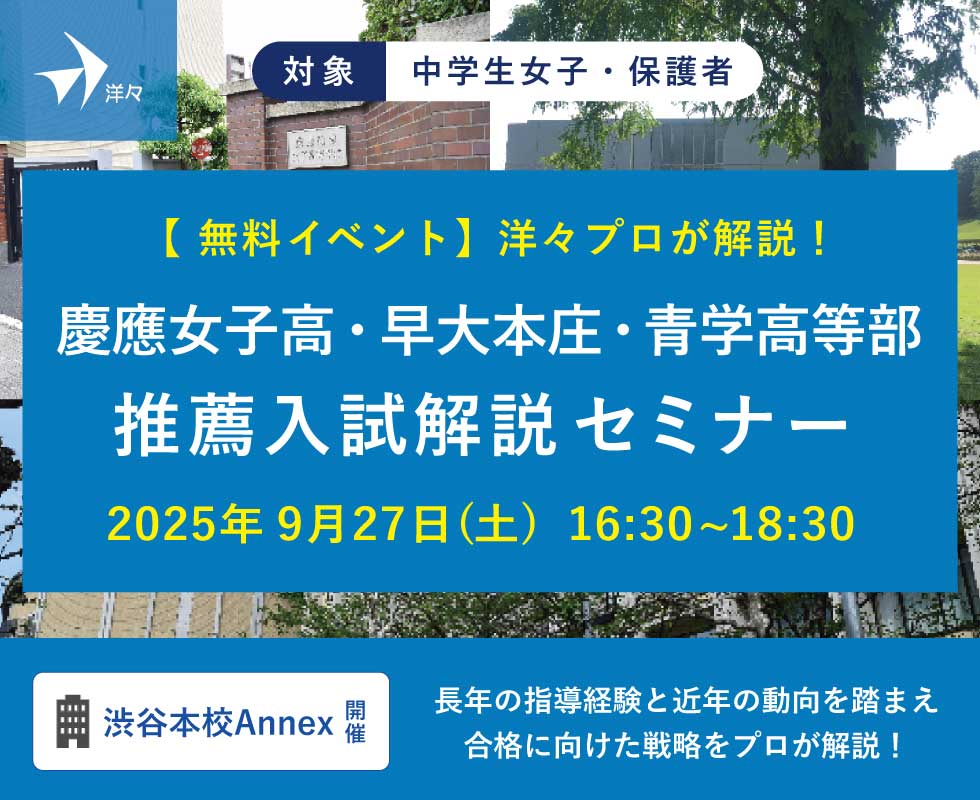 洋々

対象　中学生女子・保護者

【 無料イベント】洋々プロが解説！

慶應女子高・早大本庄・青学高等部

推薦入試解説 セミナー

2025年 9月27日（土） 16:30~18:30

渋谷本校Annex 開催

長年の指導経験と近年の動向を踏まえ
合格に向けた戦略をプロが解説！